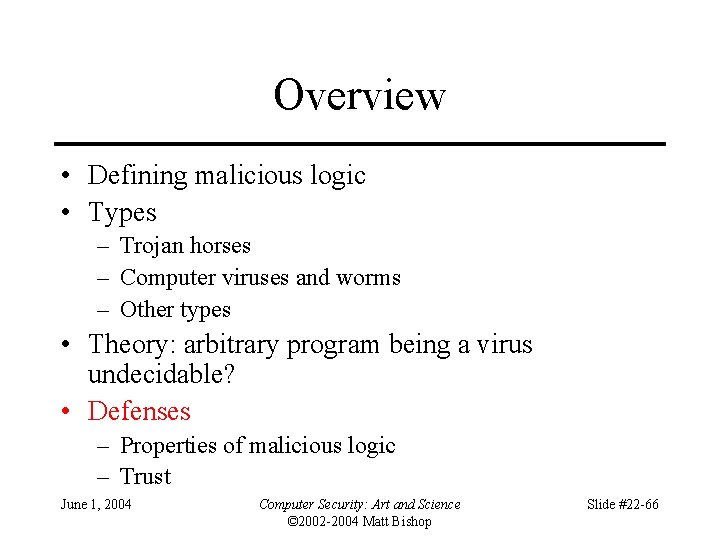 Overview

• Defining malicious logic
• Types
– Trojan horses
– Computer viruses and worms
– Other types
• Theory: arbitrary program being a virus undecidable?
• Defenses
– Properties of malicious logic
– Trust

June 1, 2004

Computer Security: Art and Science
©2002-2004 Matt Bishop

Slide #22-66